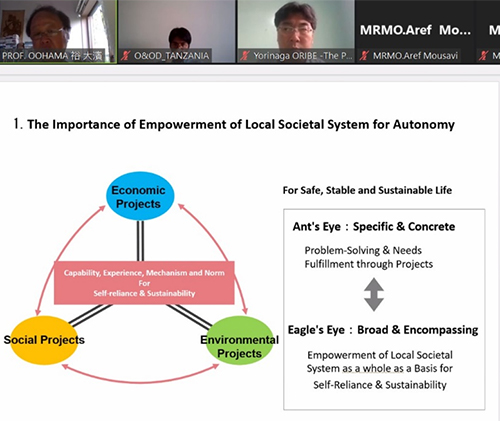 PROF. OOHAMA 裕 大濱
O&OD_TANZANIA
Yorinaga ORIBE -The P...
MRMO.Aref Mo...
MRMO.Aref Mousavi
M
M

1. The Importance of Empowerment of Local Societal System for Autonomy

Economic Projects

Capability, Experience, Mechanism and Norm For Self-reliance & Sustainability

Social Projects

Environmental Projects

For Safe, Stable and Sustainable Life

Ant's Eye : Specific & Concrete

Problem-Solving & Needs Fulfillment through Projects

Eagle's Eye : Broad & Encompassing

Empowerment of Local Societal System as a whole as a Basis for Self-Reliance & Sustainability